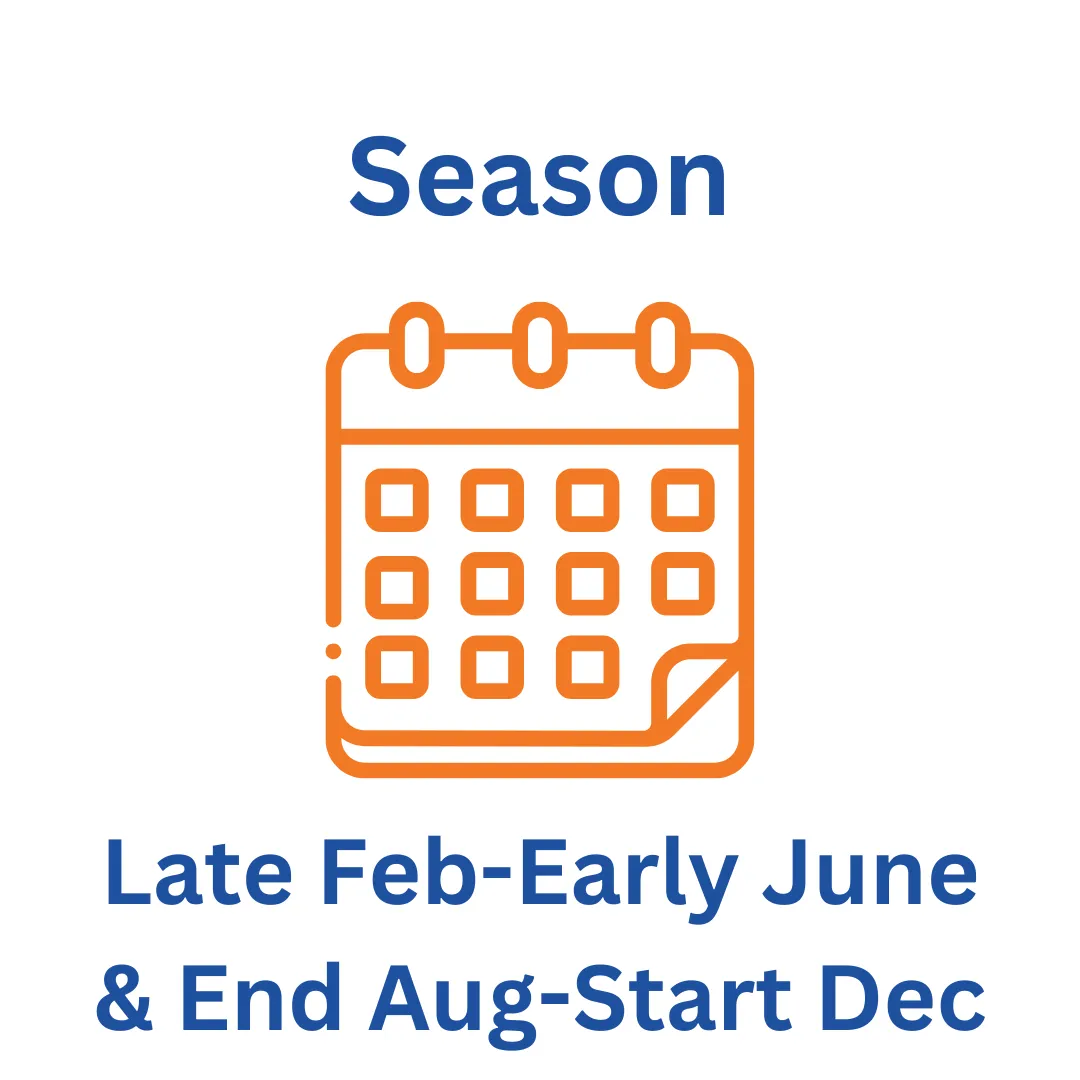 Season

Late Feb-Early June & End Aug-Start Dec